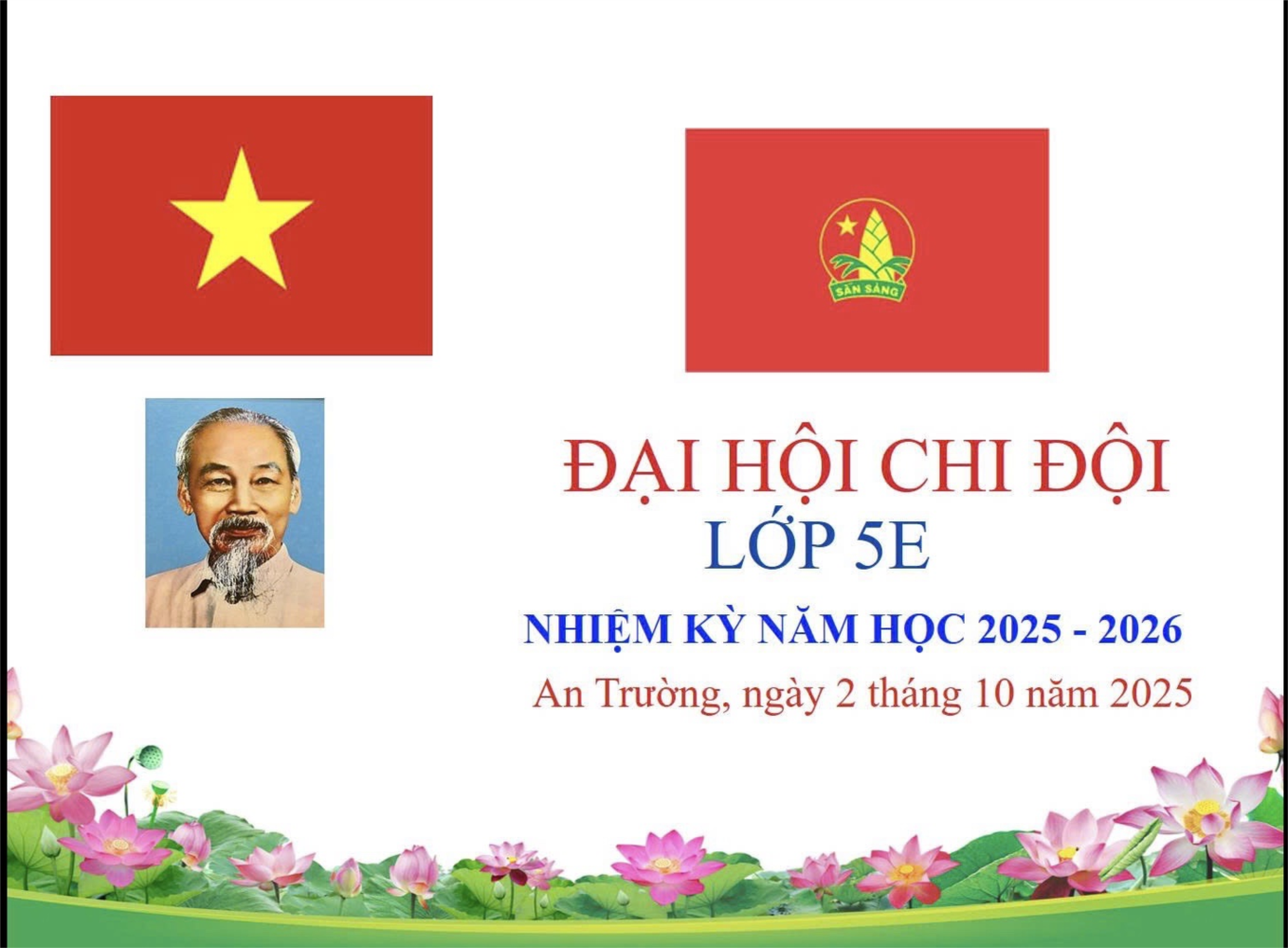 SẴN SÀNG

ĐẠI HỘI CHI ĐỘI
LỚP 5E

NHIỆM KỲ NĂM HỌC 2025 - 2026

An Trường, ngày 2 tháng 10 năm 2025